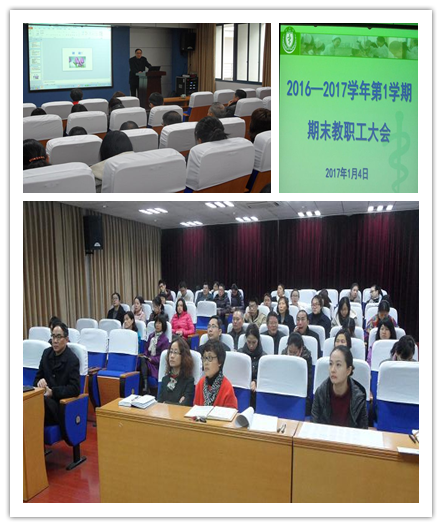 2016—2017学年第1学期

期末教职工大会

2017年1月4日